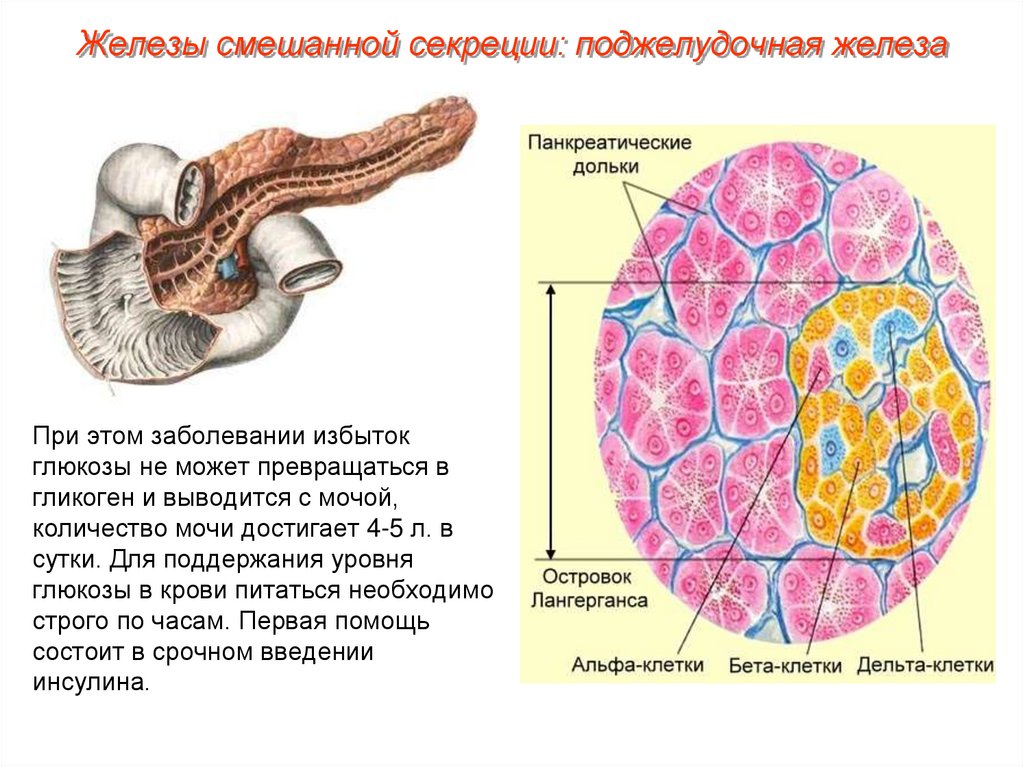 Железы смешанной секреции: поджелудочная железа

При этом заболевании избыток глюкозы не может превращаться в гликоген и выводится с мочой, количество мочи достигает 4-5 л. в сутки. Для поддержания уровня глюкозы в крови питаться необходимо строго по часам. Первая помощь состоит в срочном введении инсулина.

Панкреатические дольки

Островок Лангерганса

Альфа-клетки

Бета-клетки

Дельта-клетки